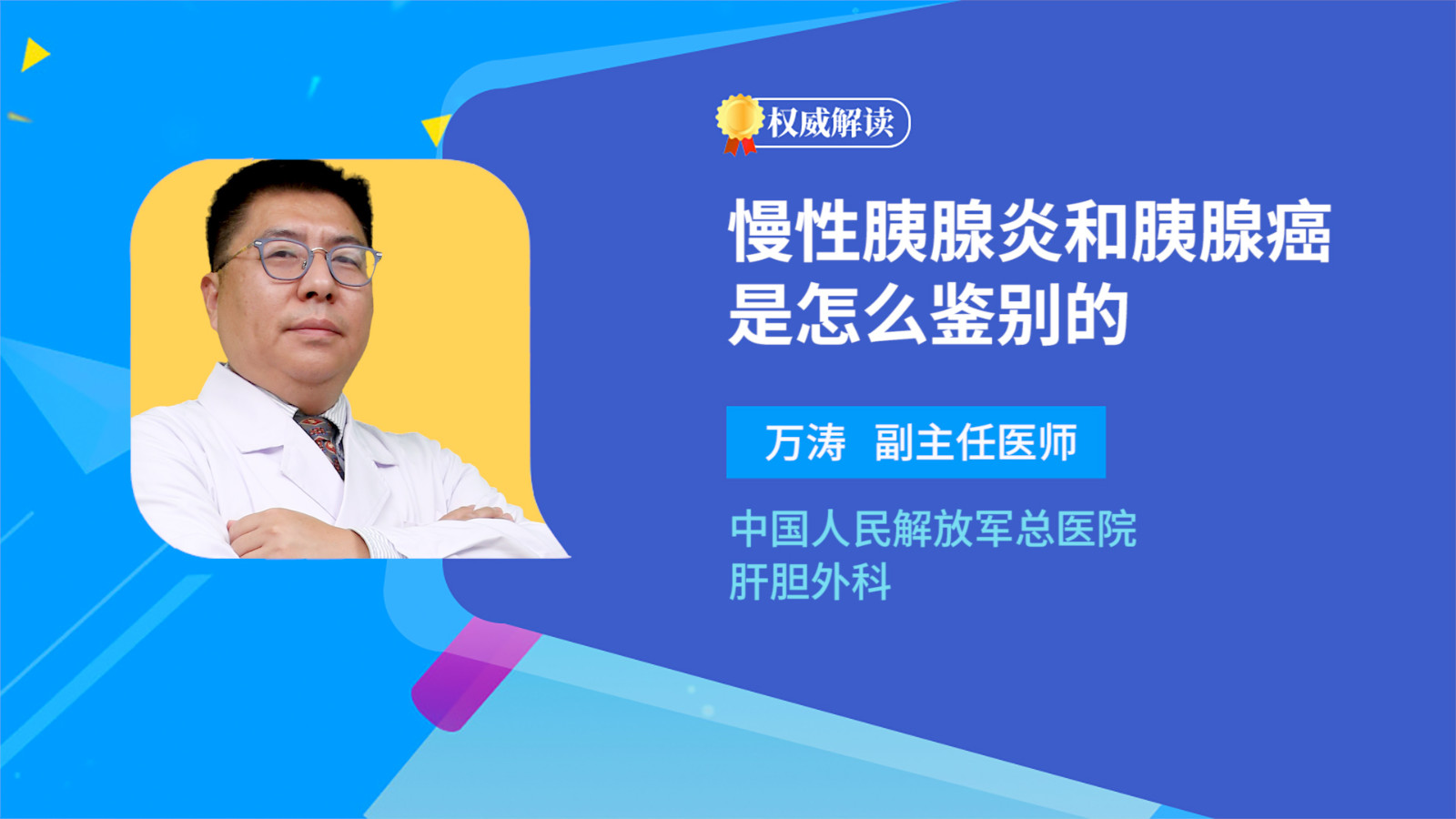 权威解读

慢性胰腺炎和胰腺癌是怎么鉴别的

万涛 副主任医师

中国人民解放军总医院
肝胆外科